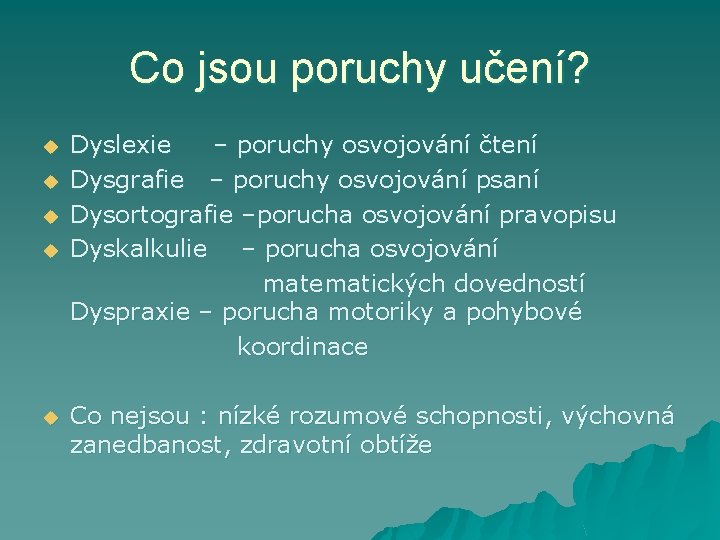 Co jsou poruchy učení?

Dyslexie – poruchy osvojování čtení
Dysgrafie – poruchy osvojování psaní
Dysortografie –porucha osvojování pravopisu
Dyskalkulie – porucha osvojování matematických dovedností
Dyspraxie – porucha motoriky a pohybové koordinace

Co nejsou : nízké rozumové schopnosti, výchovná zanedbanost, zdravotní obtíže